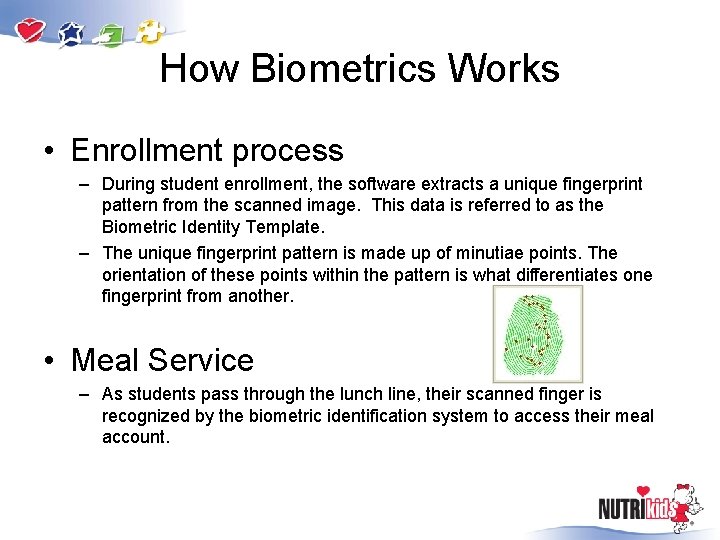 How Biometrics Works

• Enrollment process

– During student enrollment, the software extracts a unique fingerprint pattern from the scanned image. This data is referred to as the Biometric Identity Template.

– The unique fingerprint pattern is made up of minutiae points. The orientation of these points within the pattern is what differentiates one fingerprint from another.

• Meal Service

– As students pass through the lunch line, their scanned finger is recognized by the biometric identification system to access their meal account.

NUTRIkids